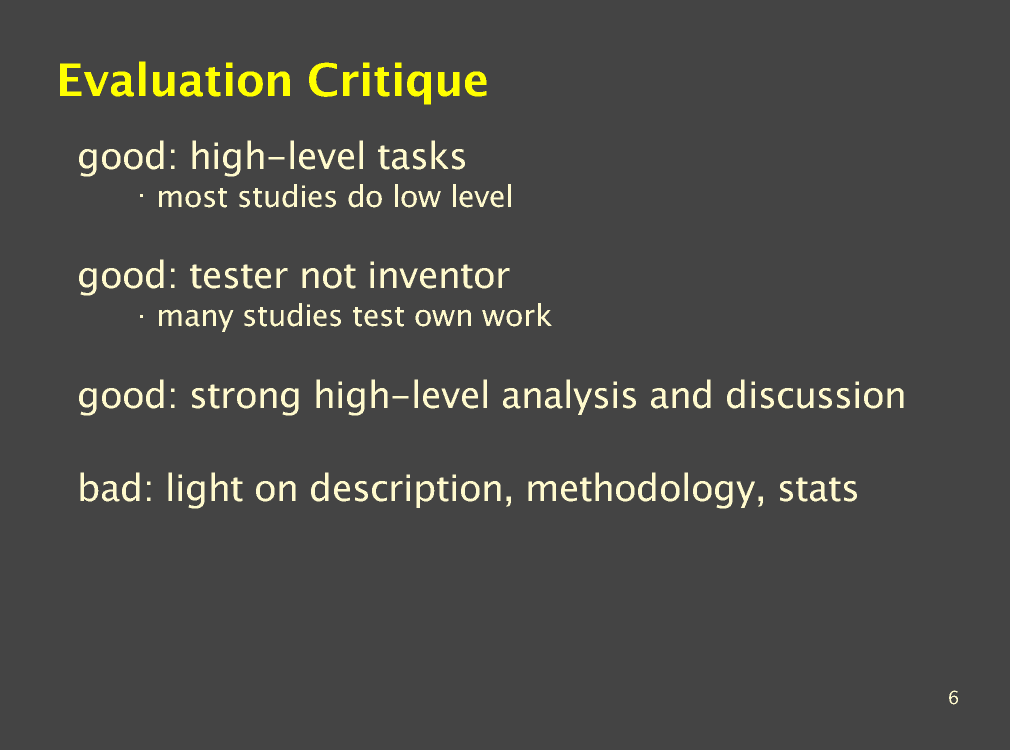 Evaluation Critique

good: high-level tasks

· most studies do low level

good: tester not inventor

· many studies test own work

good: strong high-level analysis and discussion

bad: light on description, methodology, stats

6